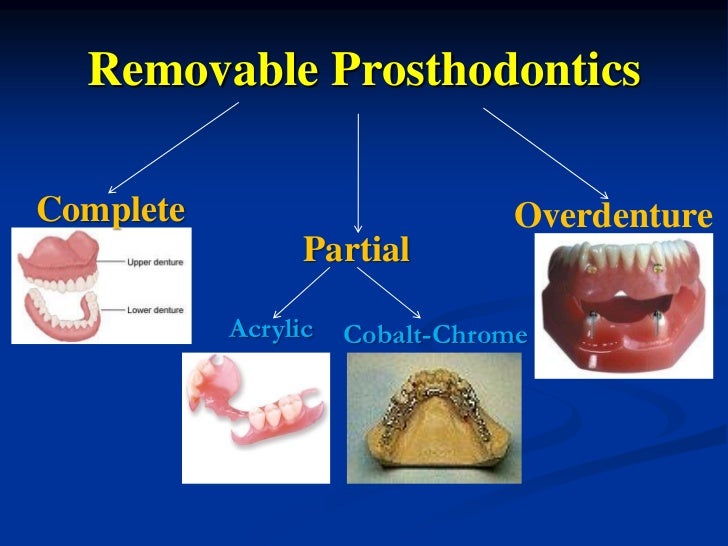 Removable Prosthodontics

Complete

Upper denture

Lower denture

Partial

Acrylic

Cobalt-Chrome

Overdenture